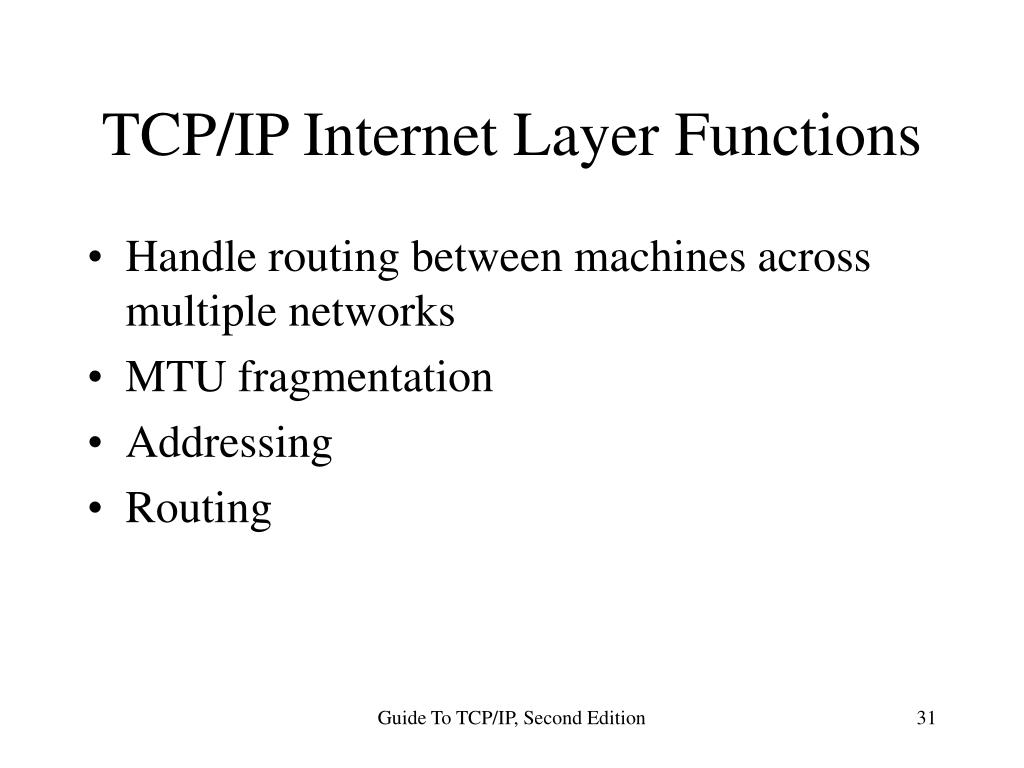 TCP/IP Internet Layer Functions

• Handle routing between machines across multiple networks
• MTU fragmentation
• Addressing
• Routing

Guide To TCP/IP, Second Edition

31